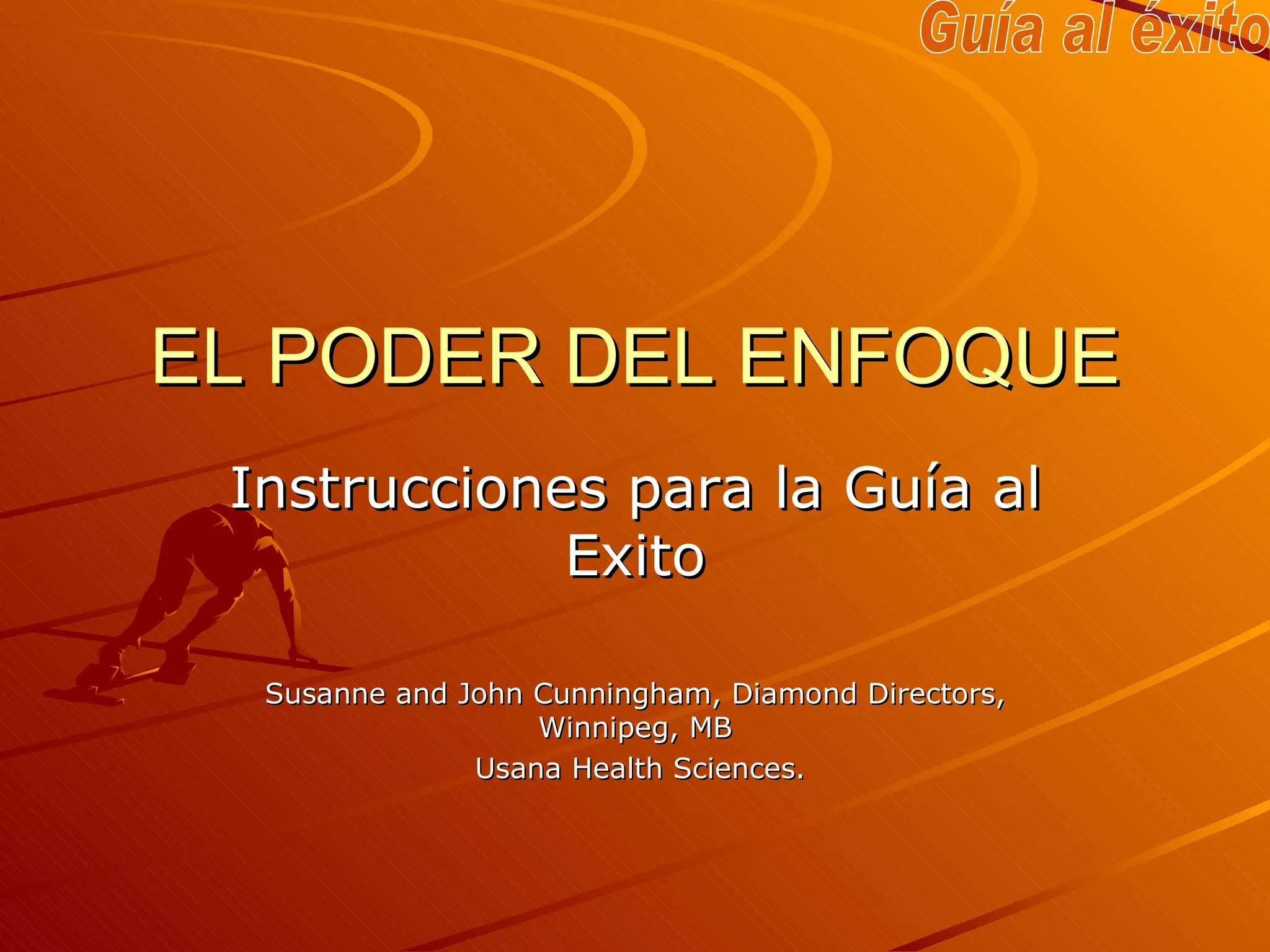 Guía al éxito

EL PODER DEL ENFOQUE

Instrucciones para la Guía al Exito

Susanne and John Cunningham, Diamond Directors, Winnipeg, MB

Usana Health Sciences.